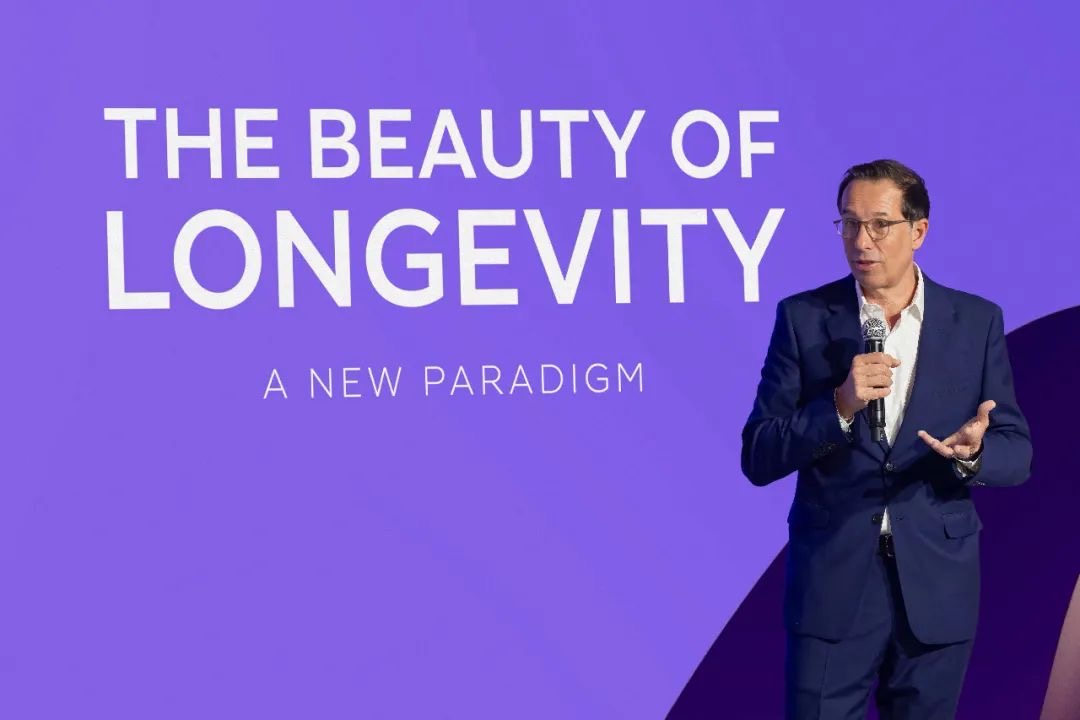 THE BEAUTY OF
LONGEVITY

A NEW PARADIGM